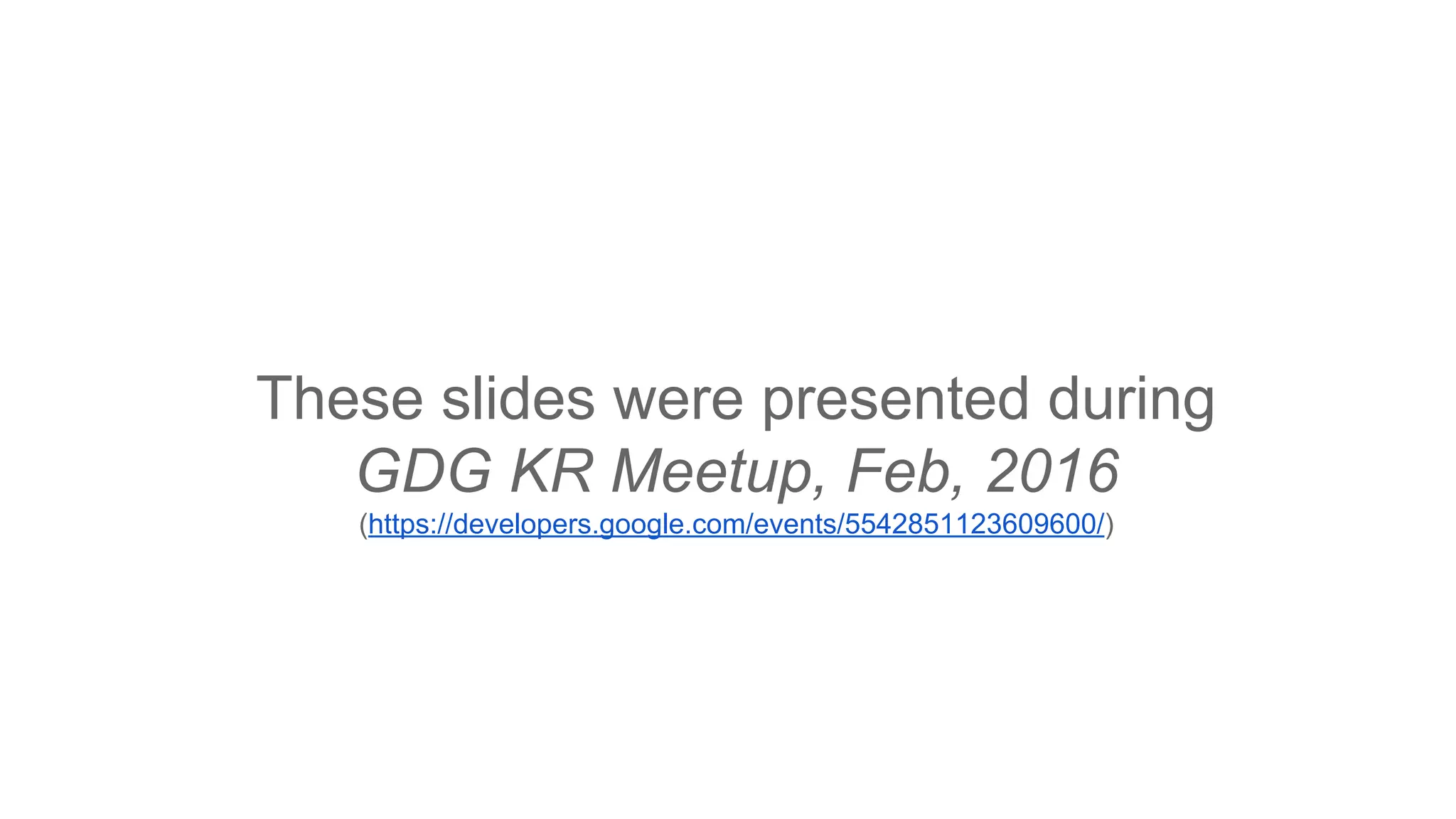 These slides were presented during
GDG KR Meetup, Feb, 2016
(https://developers.google.com/events/5542851123609600/)